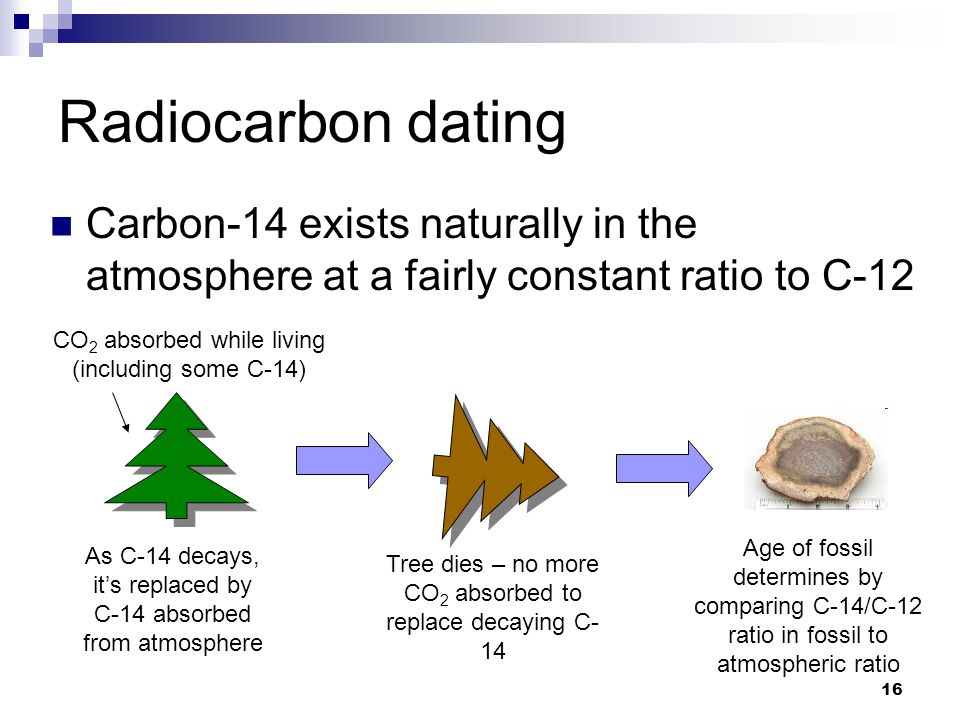 Radiocarbon dating

Carbon-14 exists naturally in the atmosphere at a fairly constant ratio to C-12

$CO_2$ absorbed while living (including some C-14)

As C-14 decays, it's replaced by C-14 absorbed from atmosphere

Tree dies – no more $CO_2$ absorbed to replace decaying C-14

Age of fossil determines by comparing C-14/C-12 ratio in fossil to atmospheric ratio

16